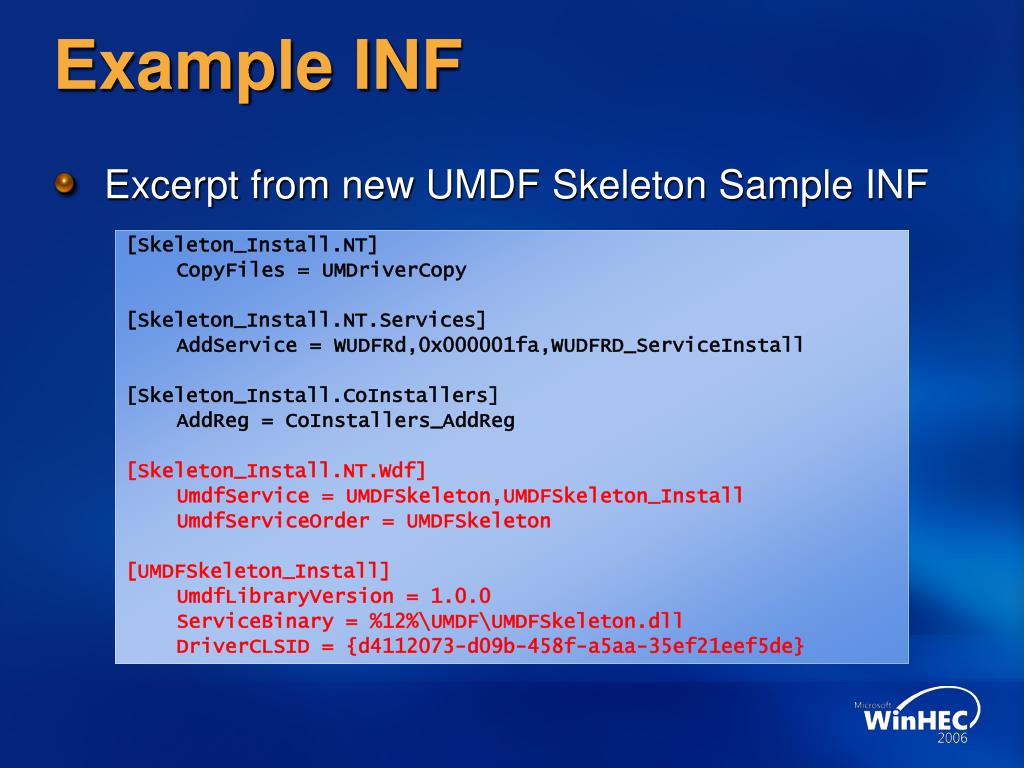 Example INF

Excerpt from new UMDF Skeleton Sample INF

[Skeleton_Install.NT]
CopyFiles = UMDriverCopy

[Skeleton_Install.NT.Services]
AddService = WUDFRd,0x000001fa,WUDFRD_ServiceInstall

[Skeleton_Install.CoInstallers]
AddReg = CoInstallers_AddReg

[Skeleton_Install.NT.Wdf]
UmdfService = UMDFSkeleton,UMDFSkeleton_Install
UmdfServiceOrder = UMDFSkeleton

[UMDFSkeleton_Install]
UmdfLibraryVersion = 1.0.0
ServiceBinary = %12%\UMDF\UMDFSkeleton.dll
DriverCLSID = {d4112073-d09b-458f-a5aa-35ef21eef5de}

Microsoft WinHEC 2006